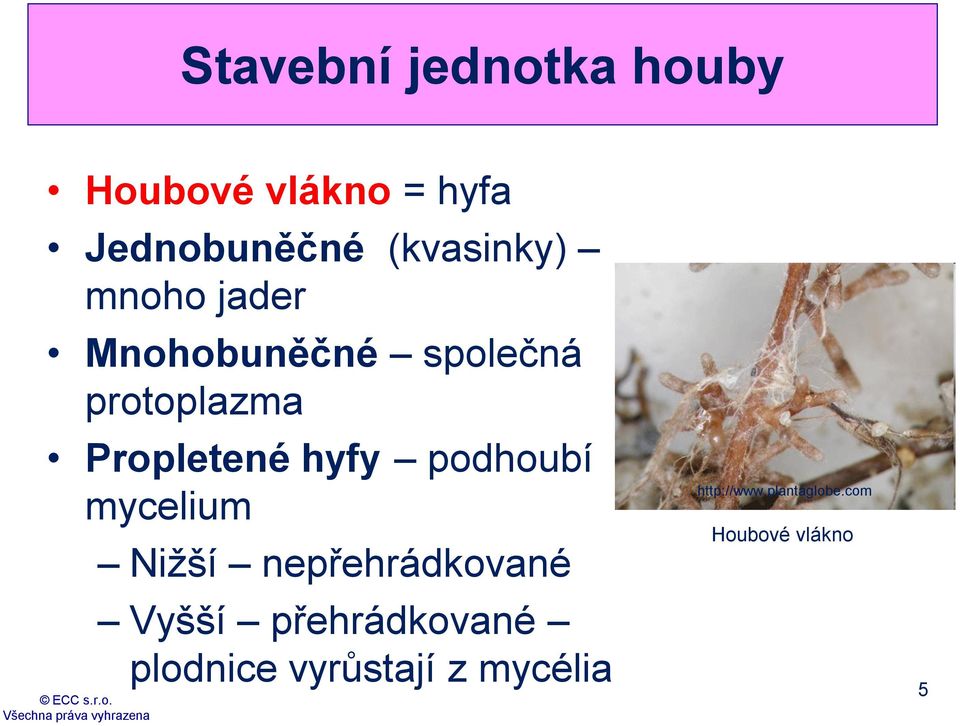 Stavební jednotka houby

• Houbové vlákno = hyfa
• Jednobuněčné (kvasinky) – mnoho jader
• Mnohobuněčné – společná protoplazma
• Propletené hyfy – podhoubí mycelium
– Nižší – nepřehrádkované
– Vyšší – přehrádkované – plodnice vyrůstají z mycélia

http://www.plantaglobe.com

Houbové vlákno

© ECC s.r.o.
Všechna práva vyhrazena

5